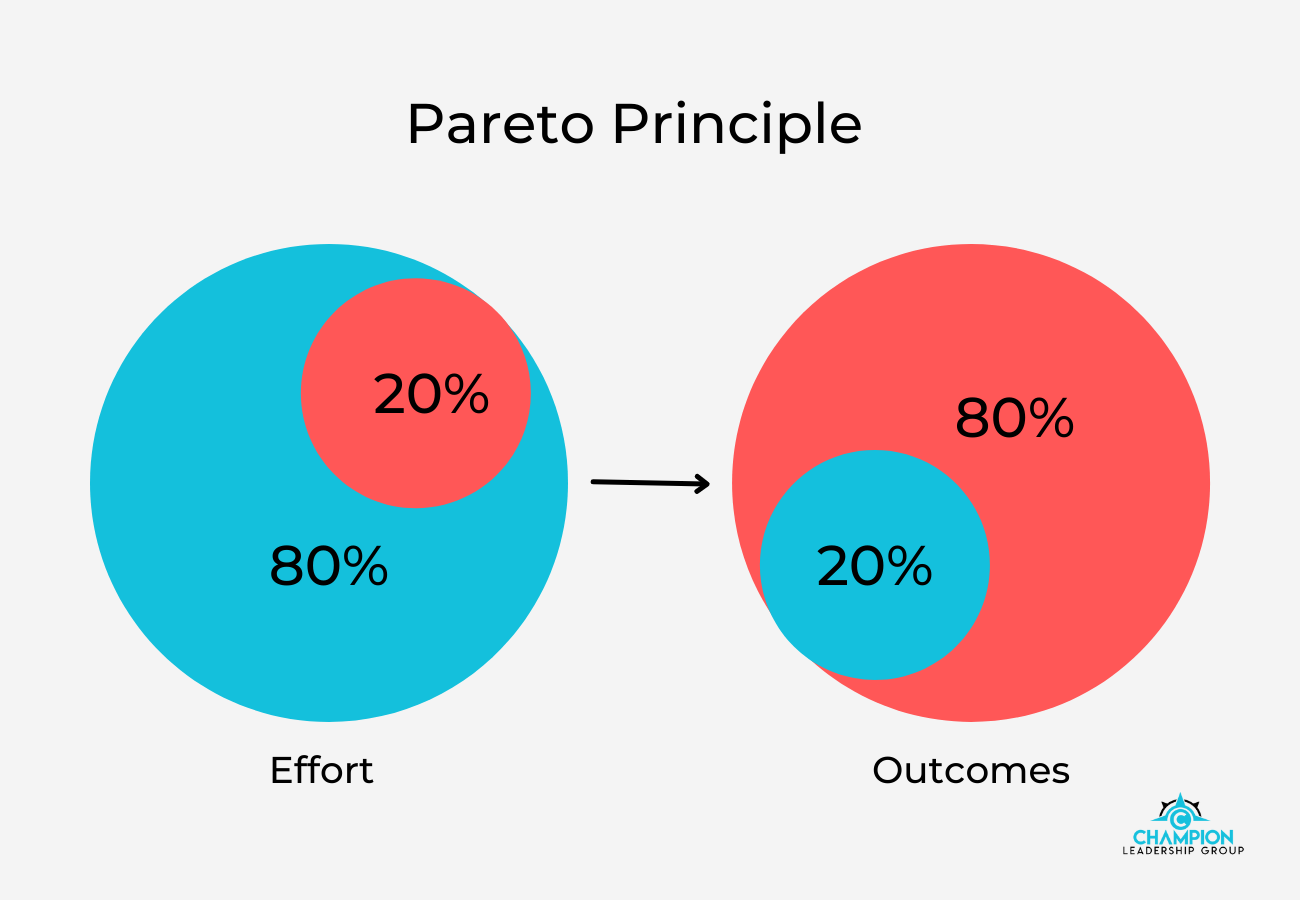 Pareto Principle

20%

80%

80%

20%

Effort

Outcomes

C
CHAMPION
LEADERSHIP GROUP